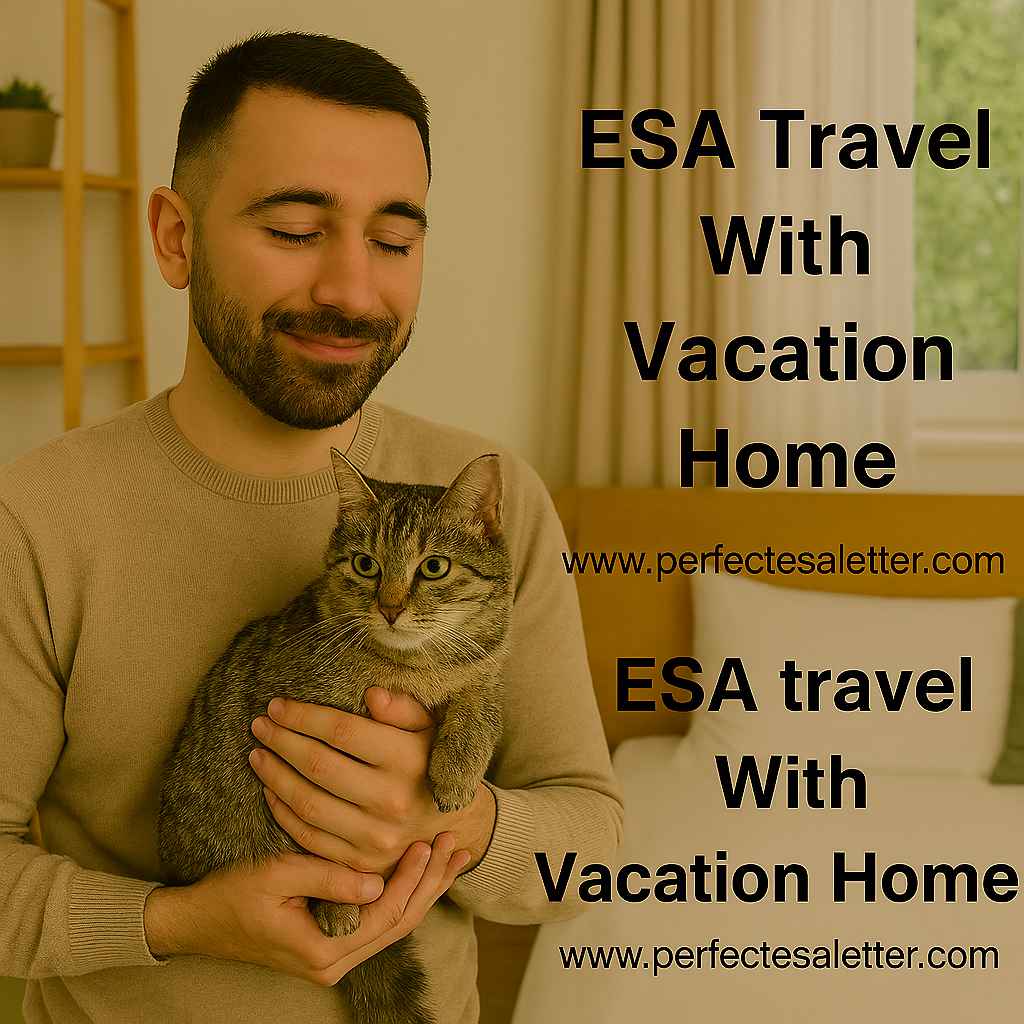 ESA Travel With Vacation Home

www.perfectesaletter.com

ESA travel With Vacation Home

www.perfectesaletter.com